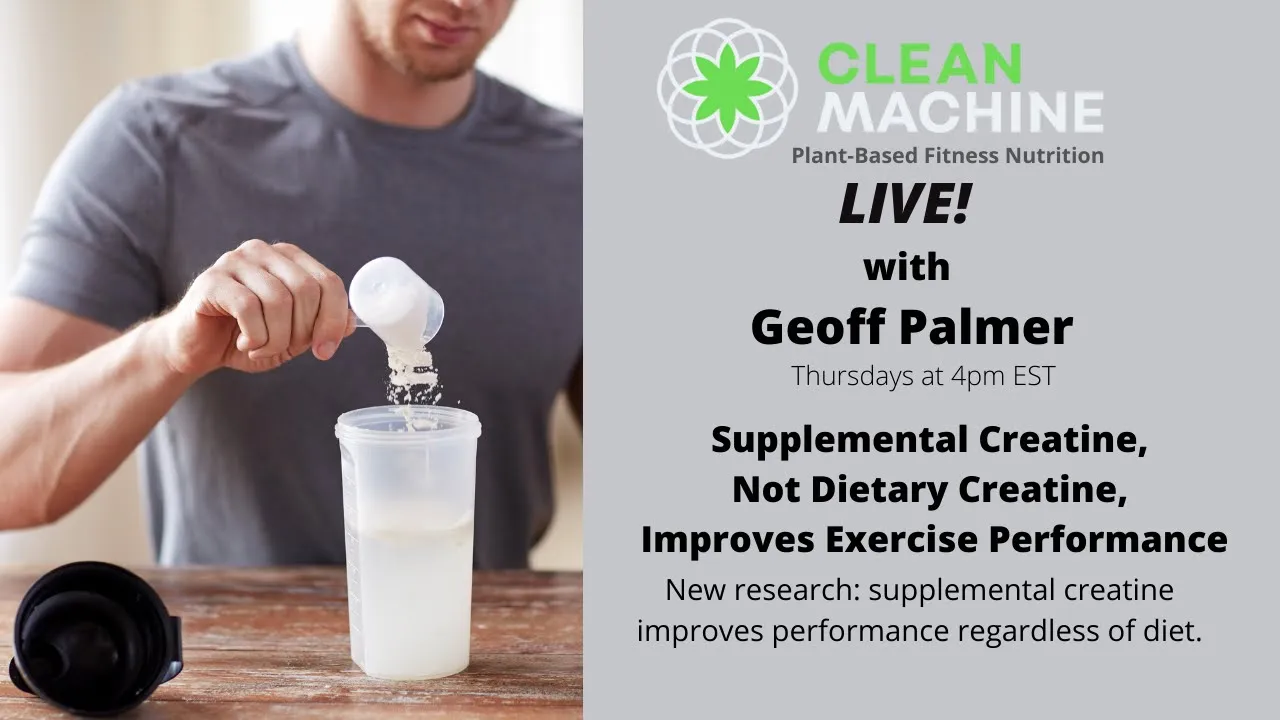 CLEAN MACHINE
Plant-Based Fitness Nutrition

LIVE!
with
Geoff Palmer
Thursdays at 4pm EST

Supplemental Creatine, Not Dietary Creatine, Improves Exercise Performance

New research: supplemental creatine improves performance regardless of diet.